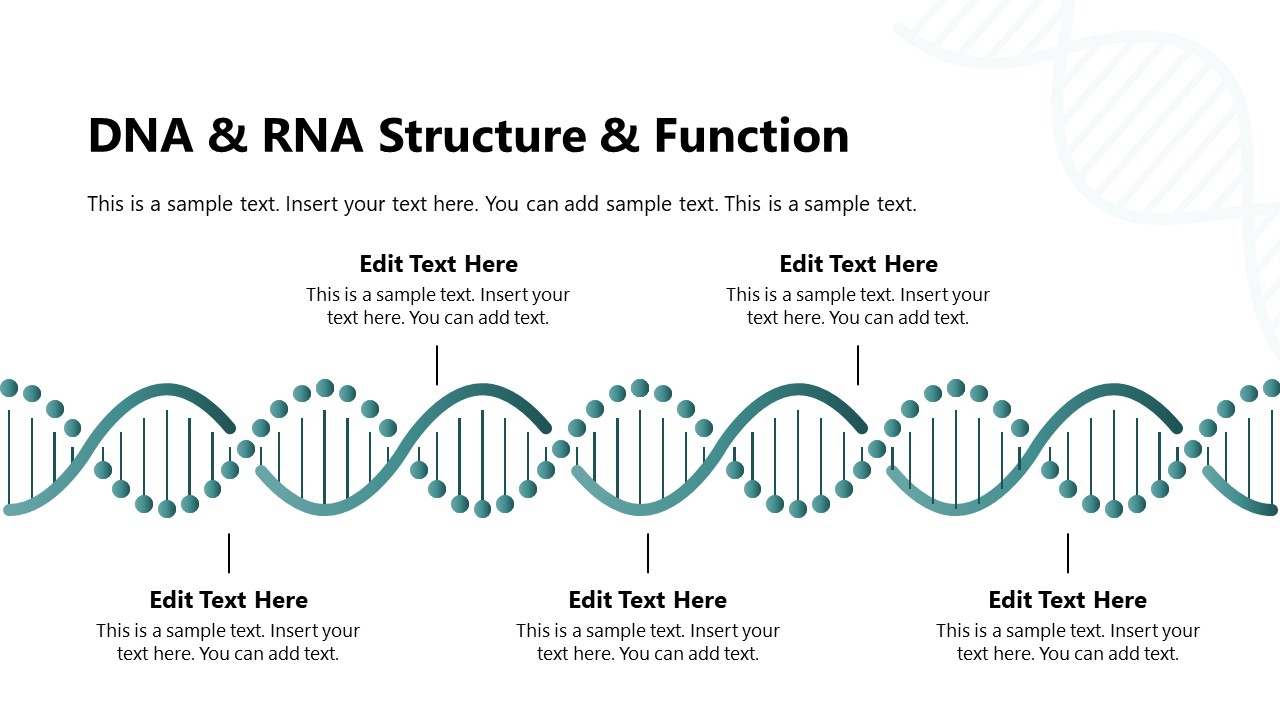 DNA & RNA Structure & Function

This is a sample text. Insert your text here. You can add sample text. This is a sample text.

Edit Text Here
This is a sample text. Insert your text here. You can add text.

Edit Text Here
This is a sample text. Insert your text here. You can add text.

Edit Text Here
This is a sample text. Insert your text here. You can add text.

Edit Text Here
This is a sample text. Insert your text here. You can add text.

Edit Text Here
This is a sample text. Insert your text here. You can add text.